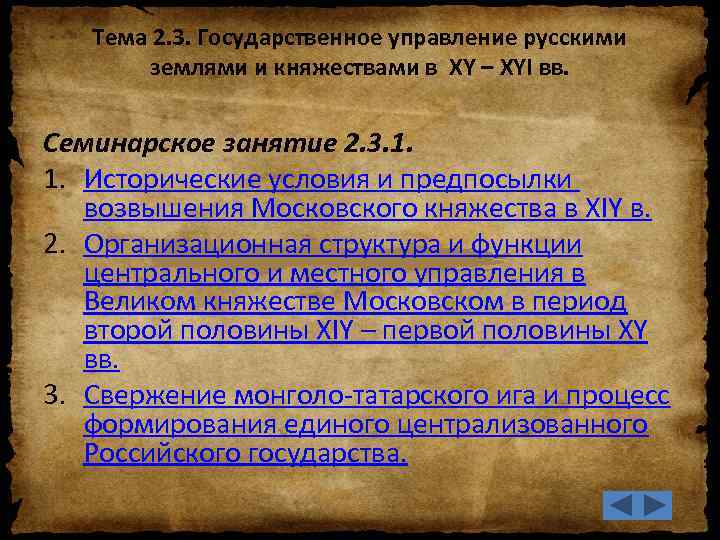 Тема 2.3. Государственное управление русскими землями и княжествами в XY – XYI вв.

Семинарское занятие 2.3.1.

1. Исторические условия и предпосылки возвышения Московского княжества в XIY в.
2. Организационная структура и функции центрального и местного управления в Великом княжестве Московском в период второй половины XIY – первой половины XY вв.
3. Свержение монголо-татарского ига и процесс формирования единого централизованного Российского государства.